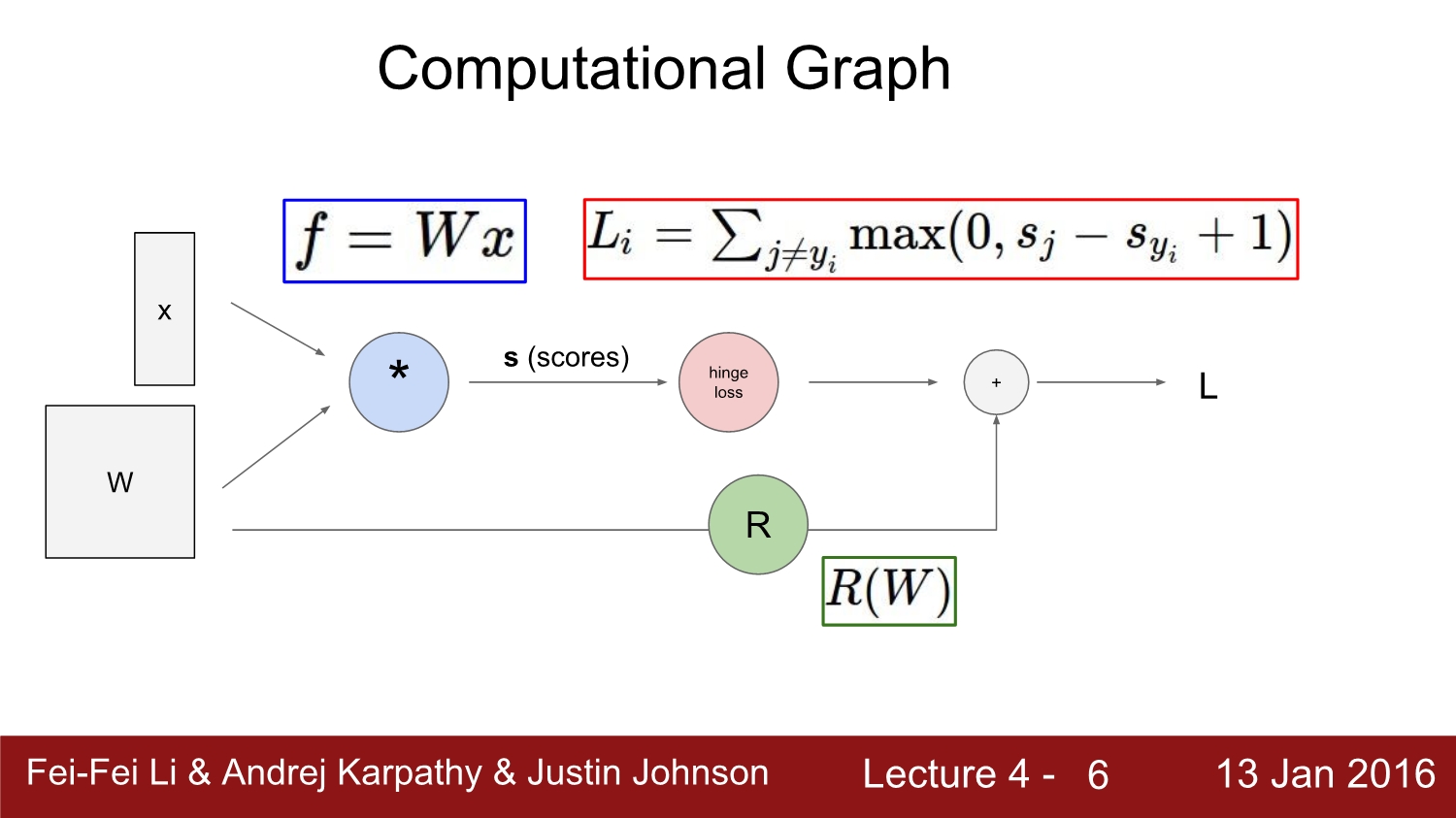 Computational Graph

$f = Wx$

$L_i = \sum_{j \neq y_i} \max(0, s_j - s_{y_i} + 1)$

x

W

*

s (scores)

hinge loss

+

L

R

$R(W)$

Fei-Fei Li & Andrej Karpathy & Justin Johnson

Lecture 4 - 6

13 Jan 2016